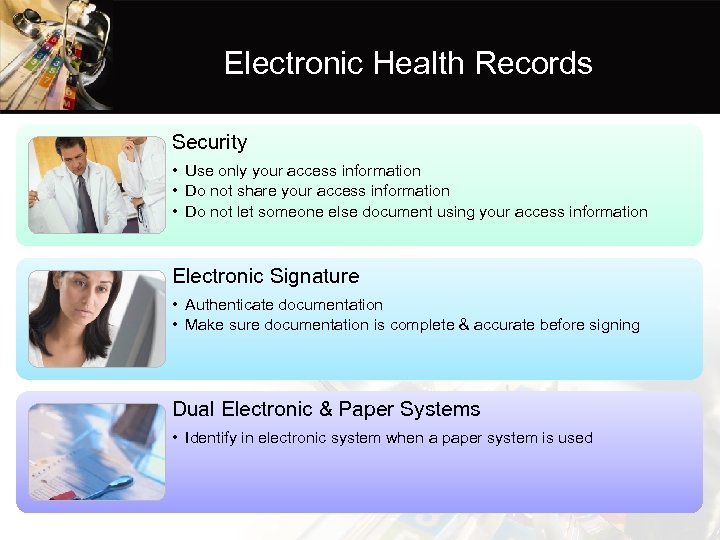 Electronic Health Records

Security
• Use only your access information
• Do not share your access information
• Do not let someone else document using your access information

Electronic Signature
• Authenticate documentation
• Make sure documentation is complete & accurate before signing

Dual Electronic & Paper Systems
• Identify in electronic system when a paper system is used